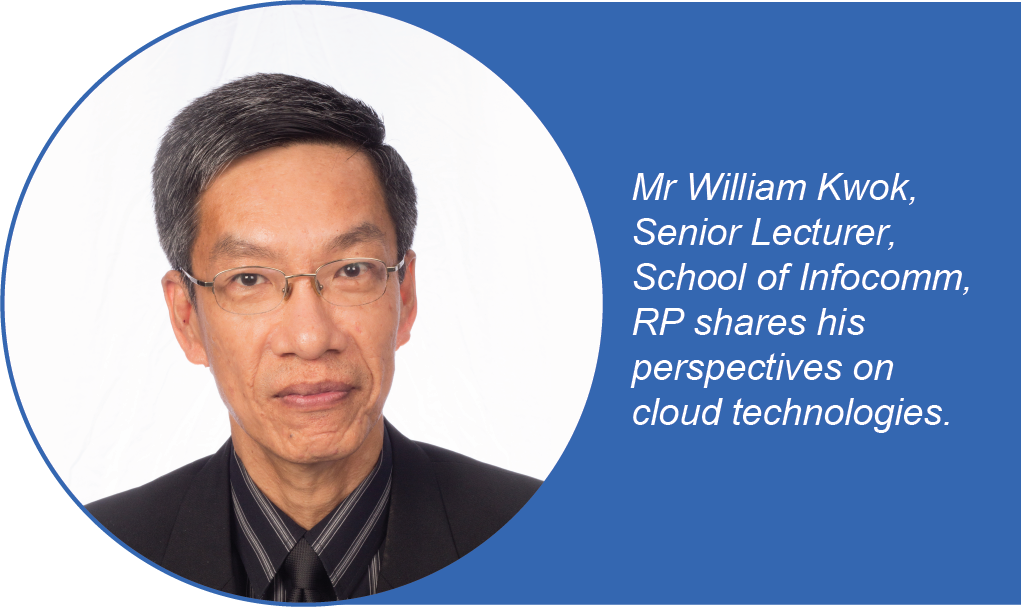 Mr William Kwok, Senior Lecturer, School of Infocomm, RP shares his perspectives on cloud technologies.